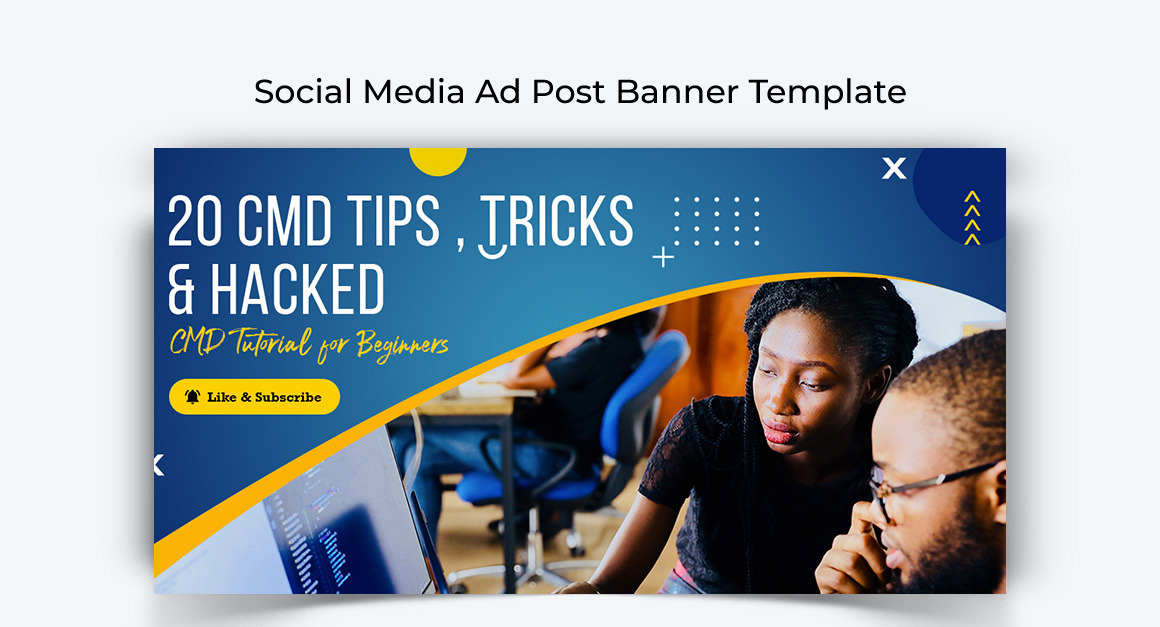 Social Media Ad Post Banner Template

20 CMD TIPS , TRICKS & HACKED

CMD Tutorial for Beginners

Like & Subscribe